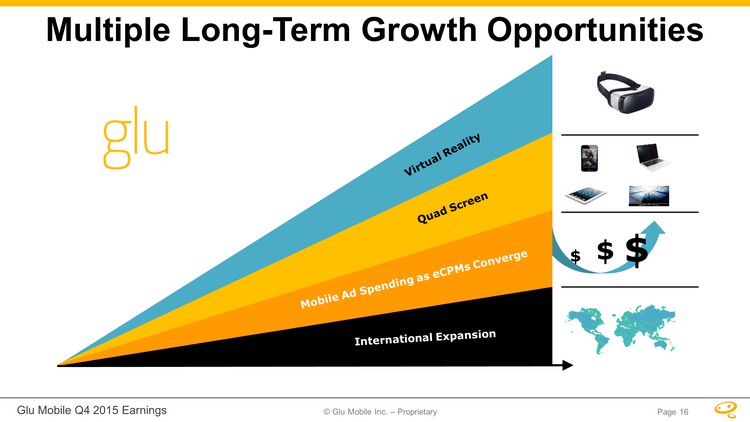 Multiple Long-Term Growth Opportunities

glu

Virtual Reality

Quad Screen

Mobile Ad Spending as eCPMs Converge

International Expansion

$ $ $

Glu Mobile Q4 2015 Earnings

© Glu Mobile Inc. – Proprietary

Page 16